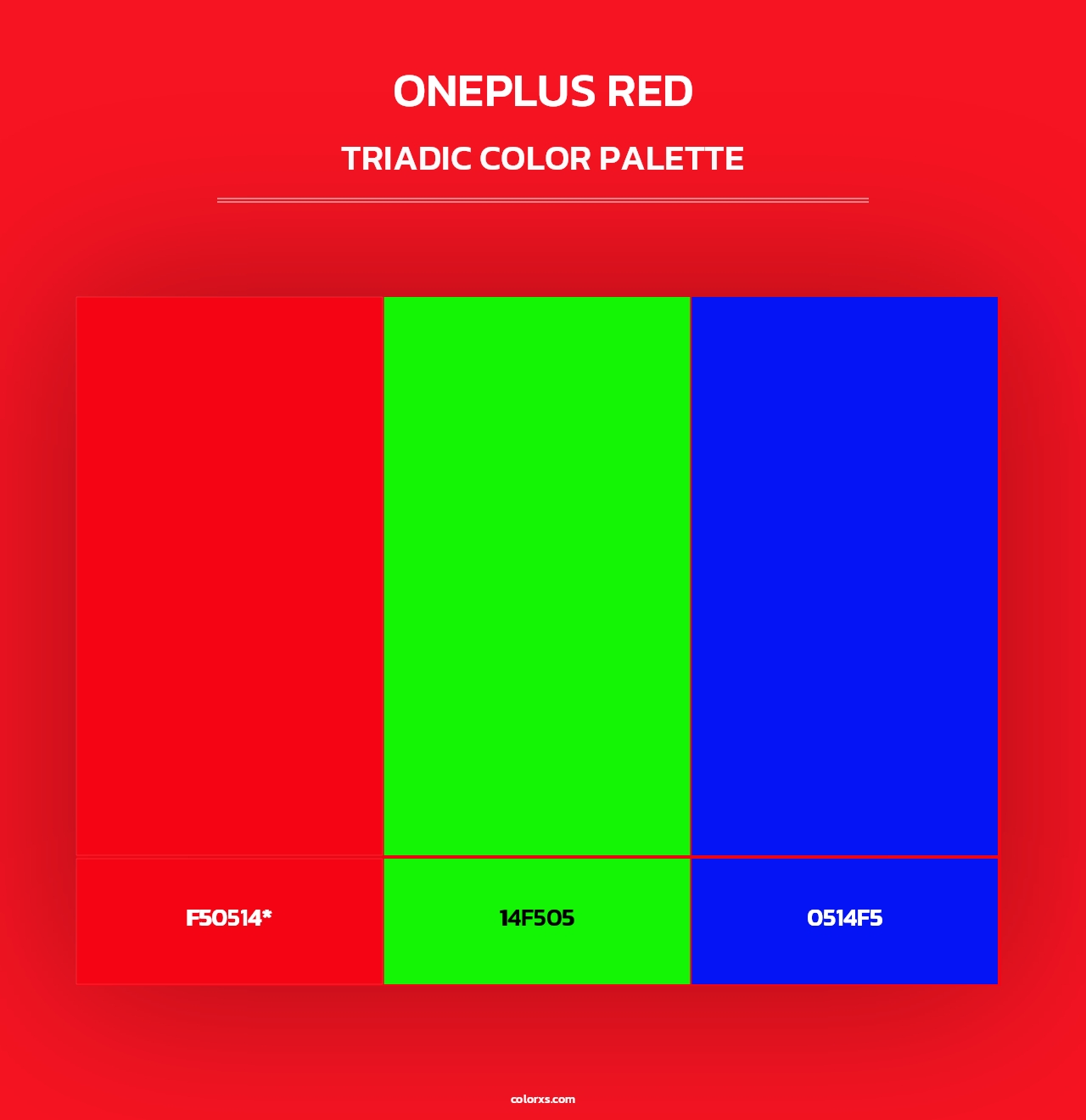 ONEPLUS RED

TRIADIC COLOR PALETTE

F50514*

14F505

0514F5

colorxs.com